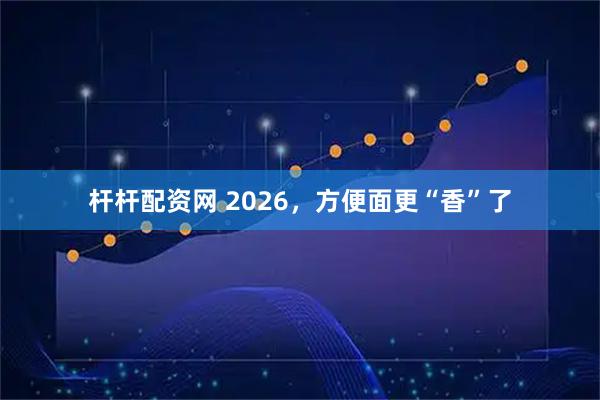 杆杆配资网 2026，方便面更“香”了